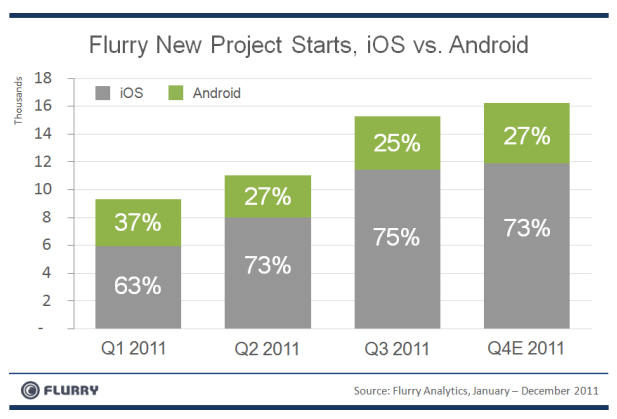 Flurry New Project Starts, iOS vs. Android

Thousands

18
16
14
12
10
8
6
4
2
-

iOS
Android

37%
63%
27%
73%
25%
75%
27%
73%

Q1 2011
Q2 2011
Q3 2011
Q4E 2011

FLURRY

Source: Flurry Analytics, January – December 2011